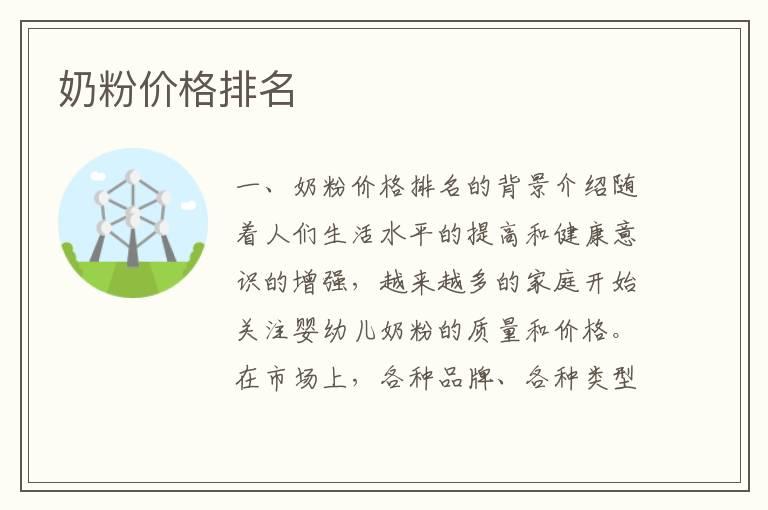 奶粉价格排名

一、奶粉价格排名的背景介绍随着人们生活水平的提高和健康意识的增强，越来越多的家庭开始关注婴幼儿奶粉的质量和价格。在市场上，各种品牌、各种类型